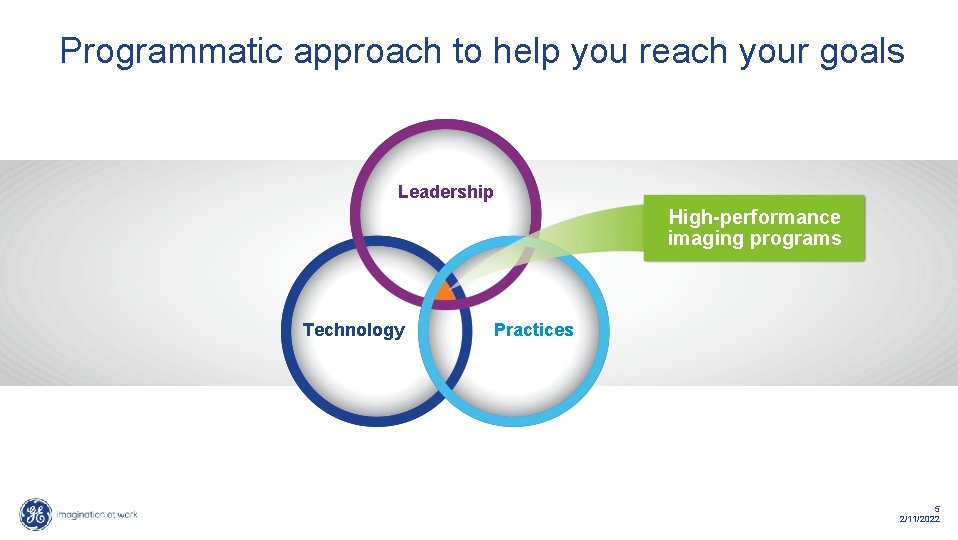 Programmatic approach to help you reach your goals

Leadership

High-performance imaging programs

Technology

Practices

GE imagination at work

5
2/11/2022